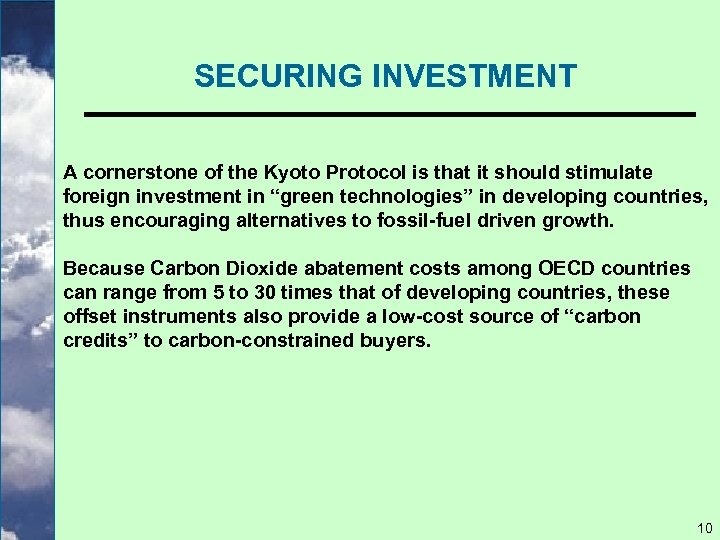 SECURING INVESTMENT

A cornerstone of the Kyoto Protocol is that it should stimulate foreign investment in “green technologies” in developing countries, thus encouraging alternatives to fossil-fuel driven growth.

Because Carbon Dioxide abatement costs among OECD countries can range from 5 to 30 times that of developing countries, these offset instruments also provide a low-cost source of “carbon credits” to carbon-constrained buyers.

10